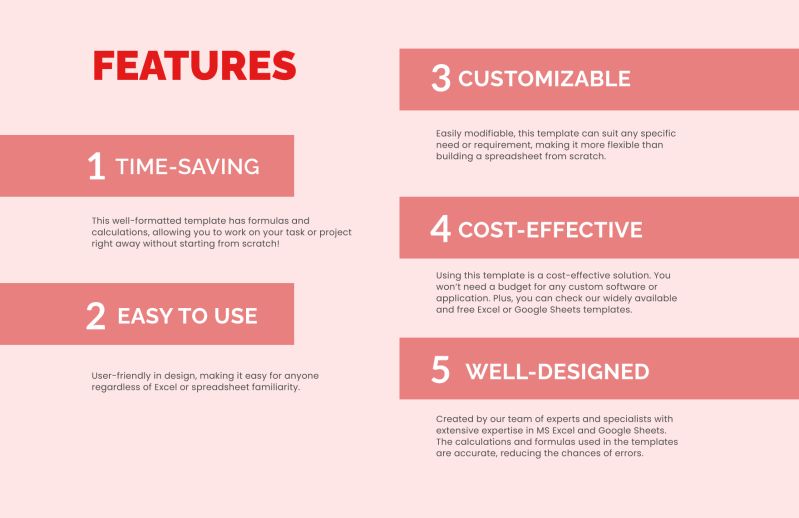 FEATURES

1 TIME-SAVING

This well-formatted template has formulas and calculations, allowing you to work on your task or project right away without starting from scratch!

2 EASY TO USE

User-friendly in design, making it easy for anyone regardless of Excel or spreadsheet familiarity.

3 CUSTOMIZABLE

Easily modifiable, this template can suit any specific need or requirement, making it more flexible than building a spreadsheet from scratch.

4 COST-EFFECTIVE

Using this template is a cost-effective solution. You won't need a budget for any custom software or application. Plus, you can check our widely available and free Excel or Google Sheets templates.

5 WELL-DESIGNED

Created by our team of experts and specialists with extensive expertise in MS Excel and Google Sheets. The calculations and formulas used in the templates are accurate, reducing the chances of errors.